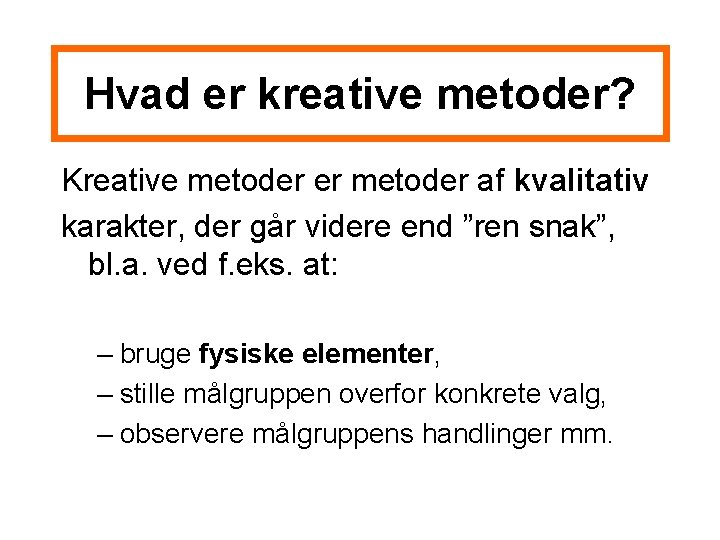 Hvad er kreative metoder?

Kreative metoder er metoder af kvalitativ karakter, der går videre end ”ren snak”, bl.a. ved f.eks. at:

– bruge fysiske elementer,
– stille målgruppen overfor konkrete valg,
– observere målgruppens handlinger mm.